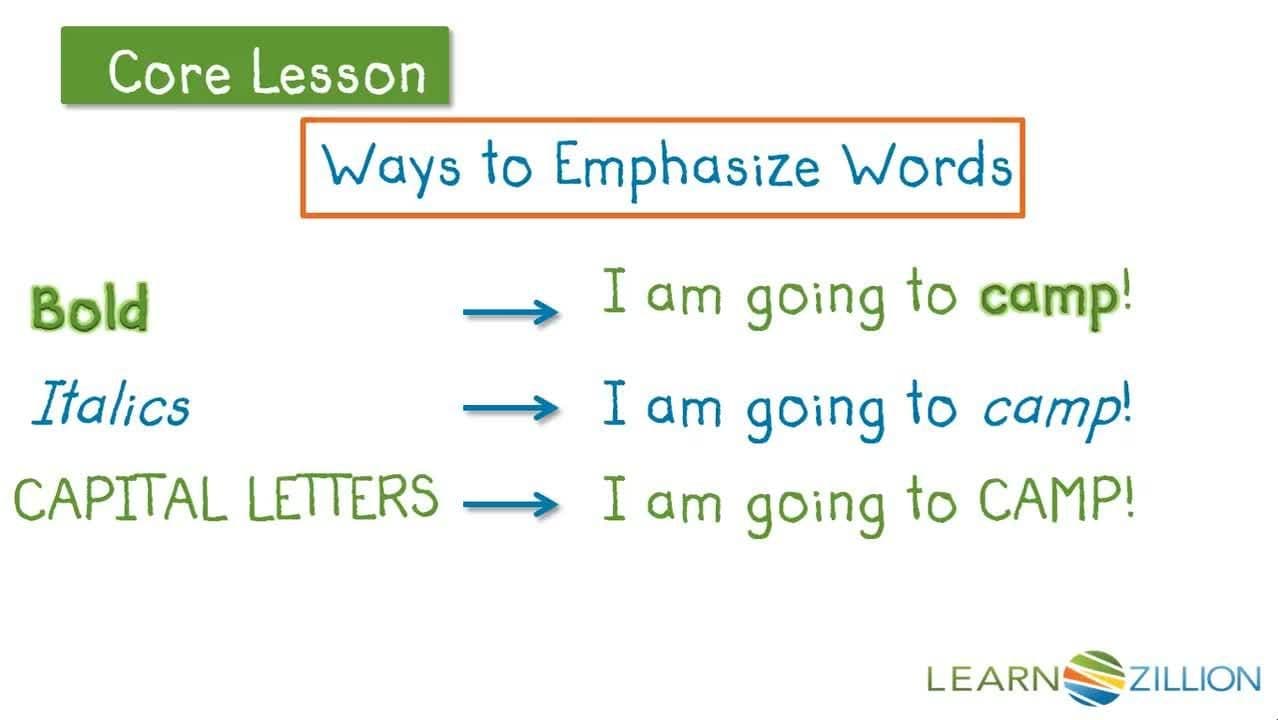 Core Lesson

Ways to Emphasize Words

Bold → I am going to camp!

Italics → I am going to camp!

CAPITAL LETTERS → I am going to CAMP!

LEARNZILLION